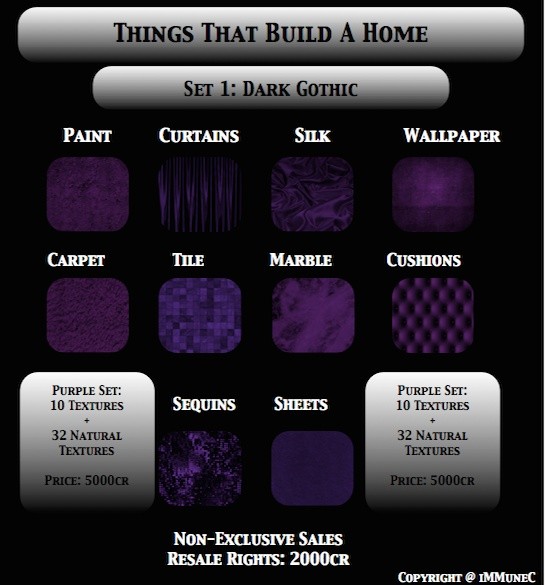 Things That Build A Home

Set 1: Dark Gothic

Paint

Curtains

Silk

Wallpaper

Carpet

Tile

Marble

Cushions

Purple Set:
10 Textures
+
32 Natural Textures

Price: 5000cr

Sequins

Sheets

Purple Set:
10 Textures
+
32 Natural Textures

Price: 5000cr

Non-Exclusive Sales
Resale Rights: 2000cr

Copyright @ iMMuneC